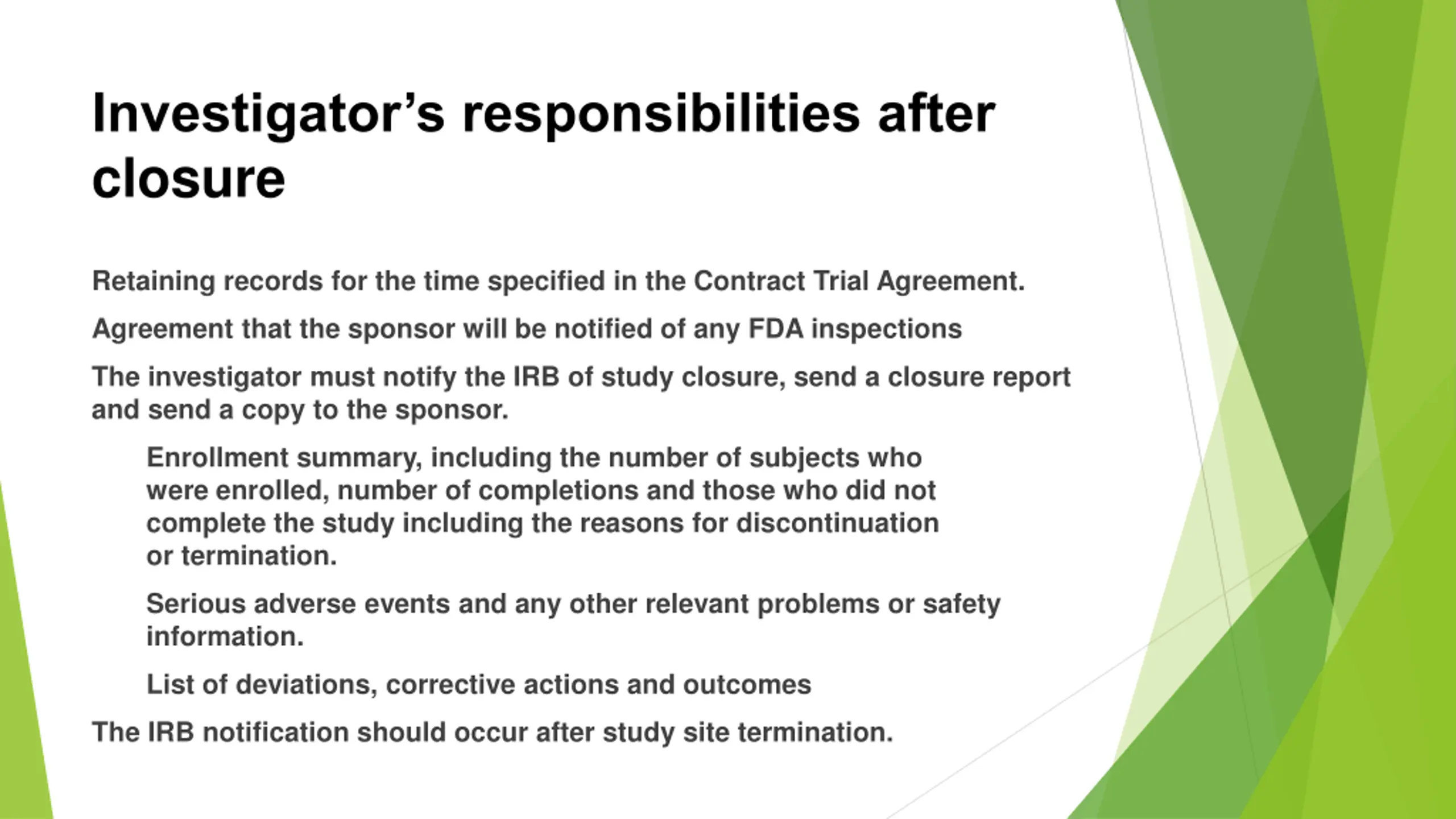 Investigator's responsibilities after closure

Retaining records for the time specified in the Contract Trial Agreement.

Agreement that the sponsor will be notified of any FDA inspections

The investigator must notify the IRB of study closure, send a closure report and send a copy to the sponsor.

Enrollment summary, including the number of subjects who were enrolled, number of completions and those who did not complete the study including the reasons for discontinuation or termination.

Serious adverse events and any other relevant problems or safety information.

List of deviations, corrective actions and outcomes

The IRB notification should occur after study site termination.